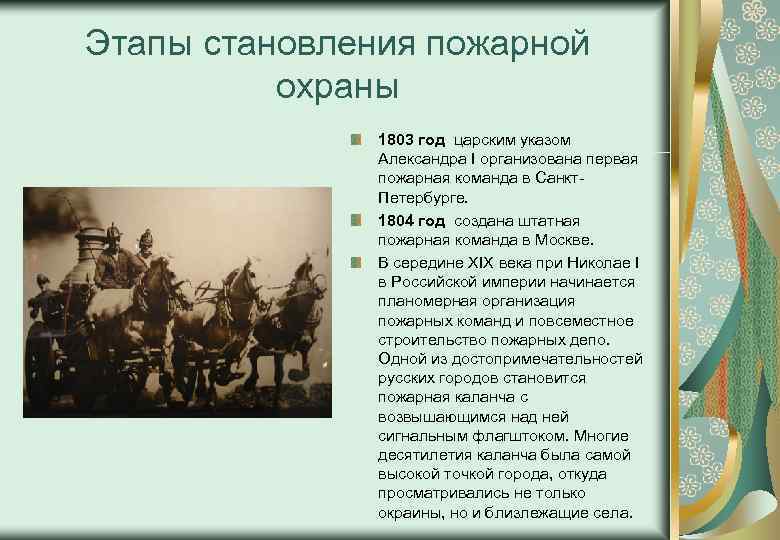 Этапы становления пожарной охраны

1803 год царским указом Александра I организована первая пожарная команда в Санкт-Петербурге.

1804 год создана штатная пожарная команда в Москве.

В середине XIX века при Николае I в Российской империи начинается планомерная организация пожарных команд и повсеместное строительство пожарных депо. Одной из достопримечательностей русских городов становится пожарная каланча с возвышающимся над ней сигнальным флагштоком. Многие десятилетия каланча была самой высокой точкой города, откуда просматривались не только окраины, но и близлежащие села.